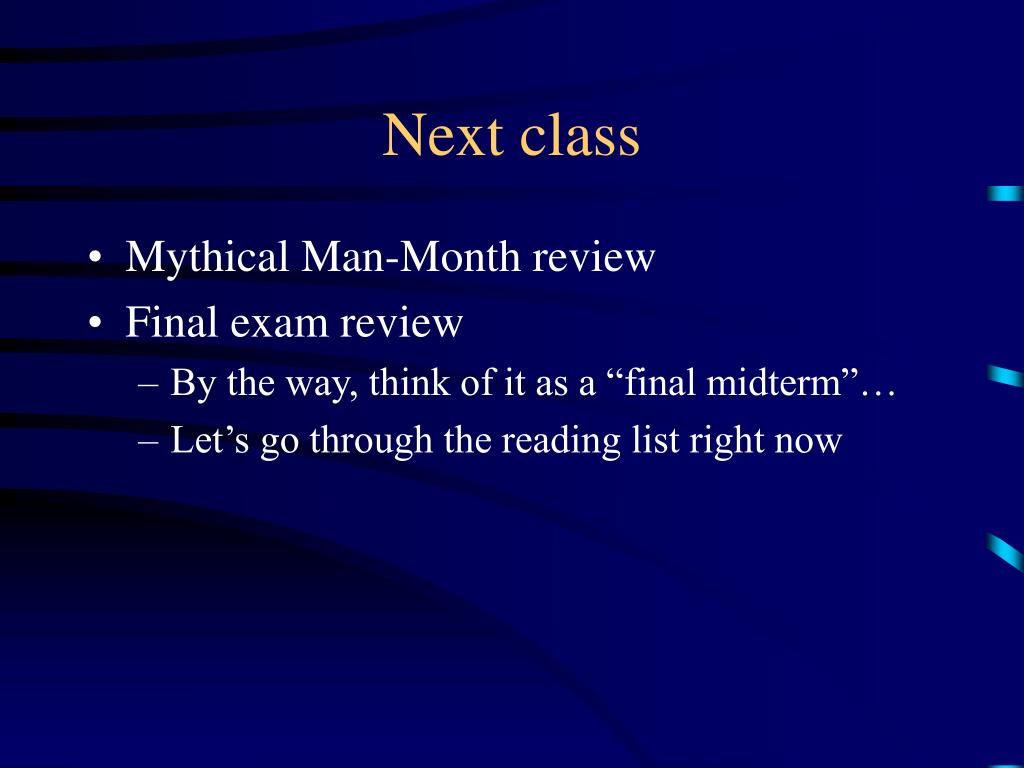 Next class

• Mythical Man-Month review
• Final exam review
– By the way, think of it as a “final midterm”…
– Let’s go through the reading list right now